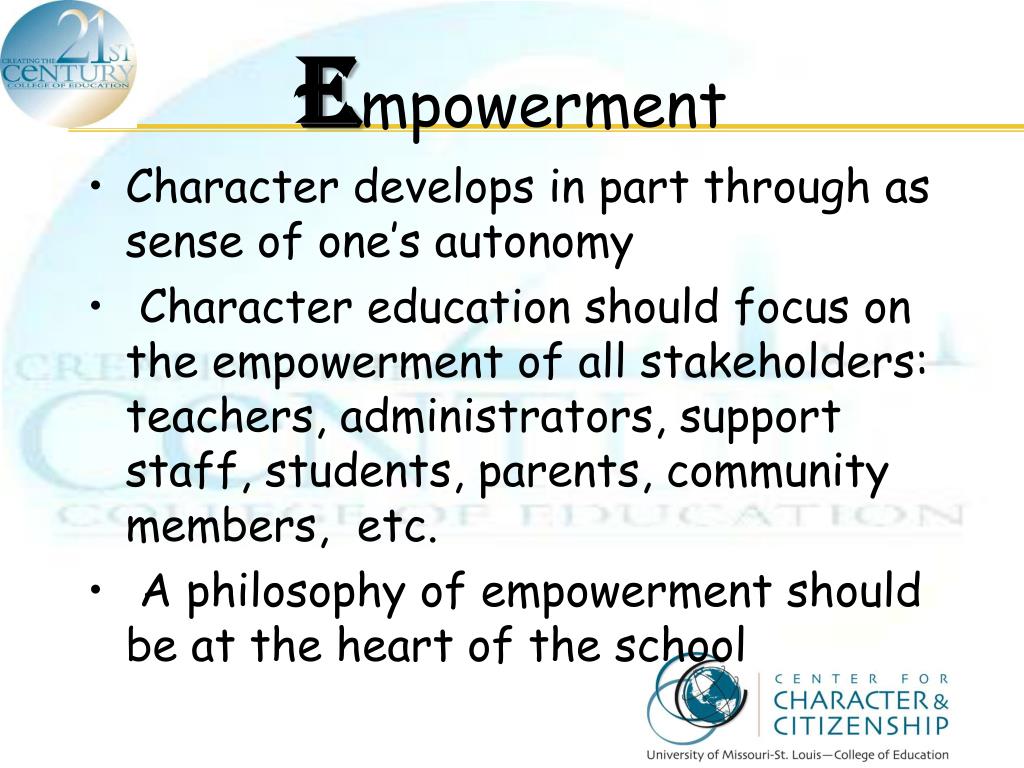 CREATING THE 21ST CENTURY COLLEGE OF EDUCATION

Empowerment

• Character develops in part through as sense of one's autonomy

• Character education should focus on the empowerment of all stakeholders: teachers, administrators, support staff, students, parents, community members, etc.

• A philosophy of empowerment should be at the heart of the school

CENTER FOR CHARACTER & CITIZENSHIP
University of Missouri-St. Louis—College of Education